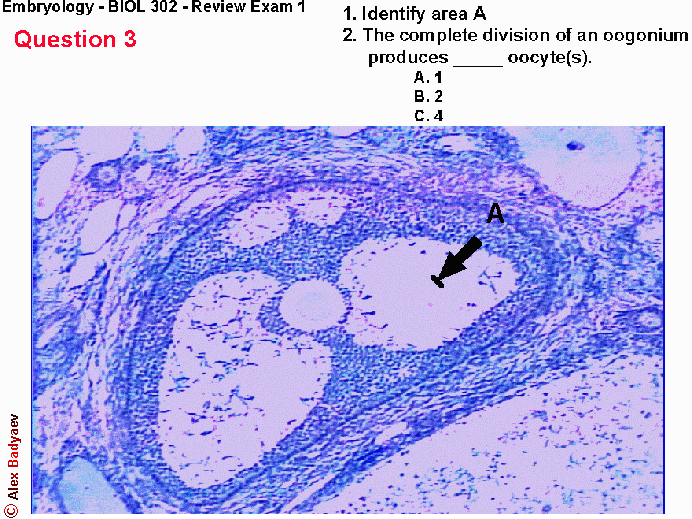 Embryology - BIOL 302 - Review Exam 1

Question 3

1. Identify area A
2. The complete division of an oogonium produces _____ oocyte(s).
A. 1
B. 2
C. 4

A

© Alex Badyaev